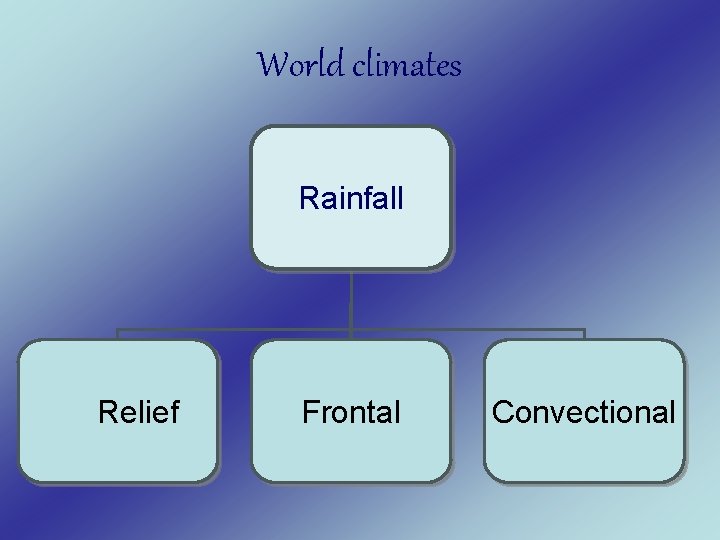 World climates

Rainfall

Relief

Frontal

Convectional